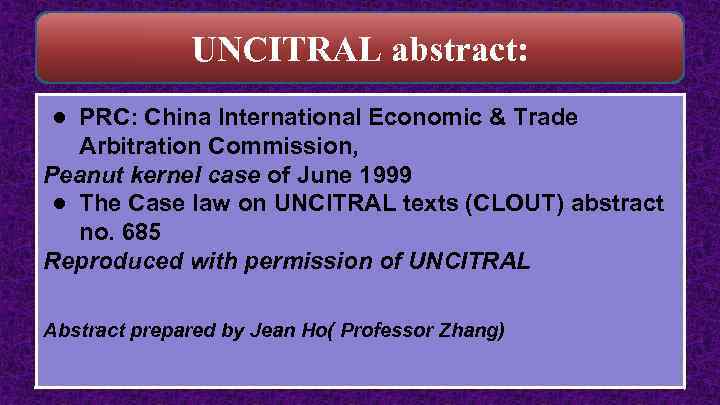 UNCITRAL abstract:

● PRC: China International Economic & Trade Arbitration Commission,

Peanut kernel case of June 1999

● The Case law on UNCITRAL texts (CLOUT) abstract no. 685

Reproduced with permission of UNCITRAL

Abstract prepared by Jean Ho( Professor Zhang)